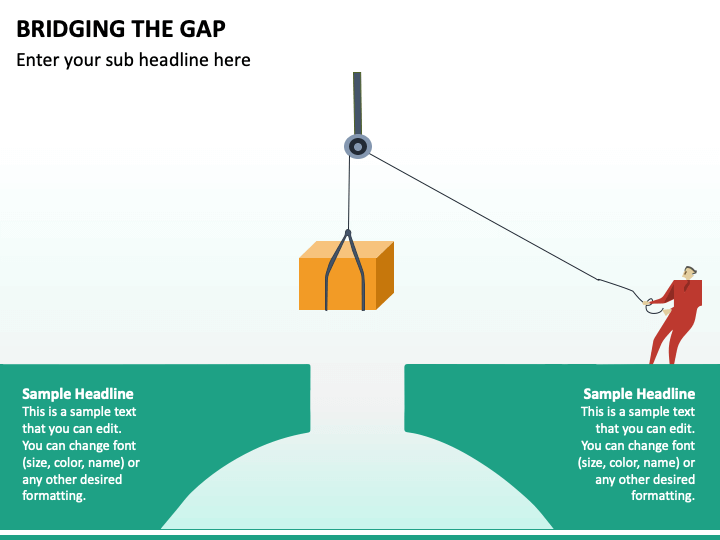 BRIDGING THE GAP

Enter your sub headline here

Sample Headline
This is a sample text that you can edit. You can change font (size, color, name) or any other desired formatting.

Sample Headline
This is a sample text that you can edit. You can change font (size, color, name) or any other desired formatting.